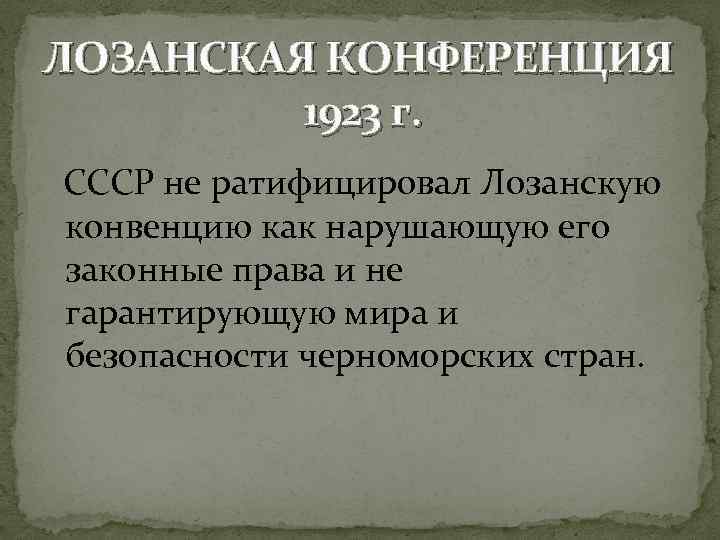 ЛОЗАНСКАЯ КОНФЕРЕНЦИЯ 1923 г.

СССР не ратифицировал Лозанскую конвенцию как нарушающую его законные права и не гарантирующую мира и безопасности черноморских стран.